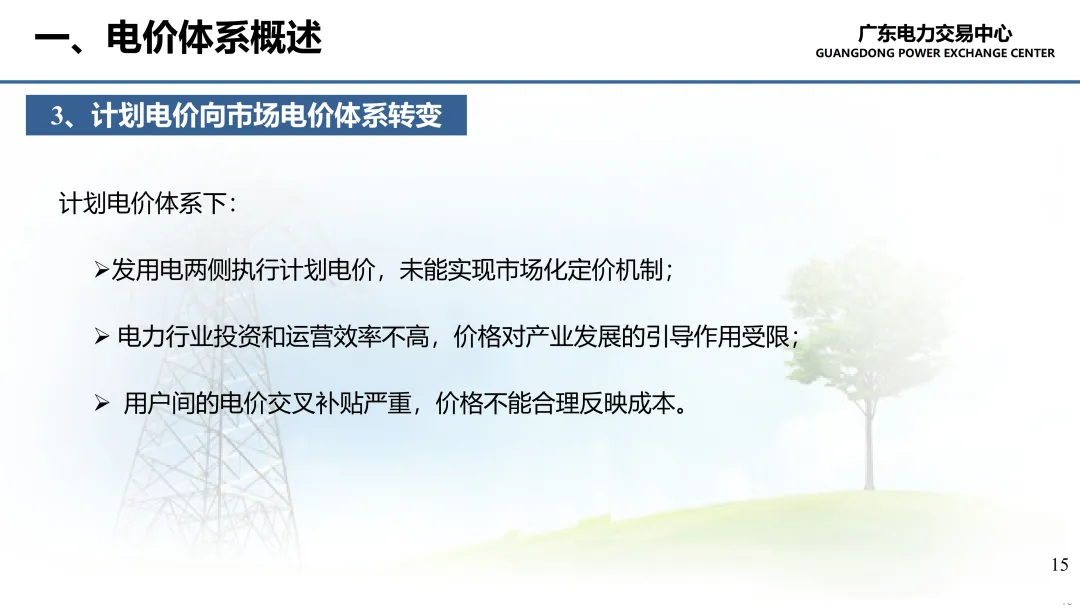 一、电价体系概述

广东电力交易中心
GUANGDONG POWER EXCHANGE CENTER

3、计划电价向市场电价体系转变

计划电价体系下：

➢发用电两侧执行计划电价，未能实现市场化定价机制；

➢ 电力行业投资和运营效率不高，价格对产业发展的引导作用受限；

➢ 用户间的电价交叉补贴严重，价格不能合理反映成本。

15